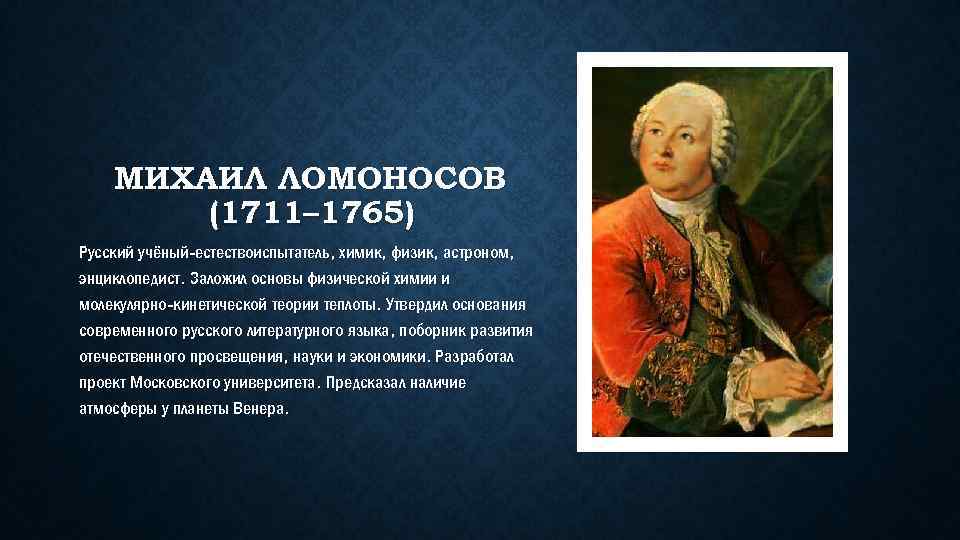 МИХАИЛ ЛОМОНОСОВ (1711–1765)

Русский учёный-естествоиспытатель, химик, физик, астроном, энциклопедист. Заложил основы физической химии и молекулярно-кинетической теории теплоты. Утвердил основания современного русского литературного языка, поборник развития отечественного просвещения, науки и экономики. Разработал проект Московского университета. Предсказал наличие атмосферы у планеты Венера.